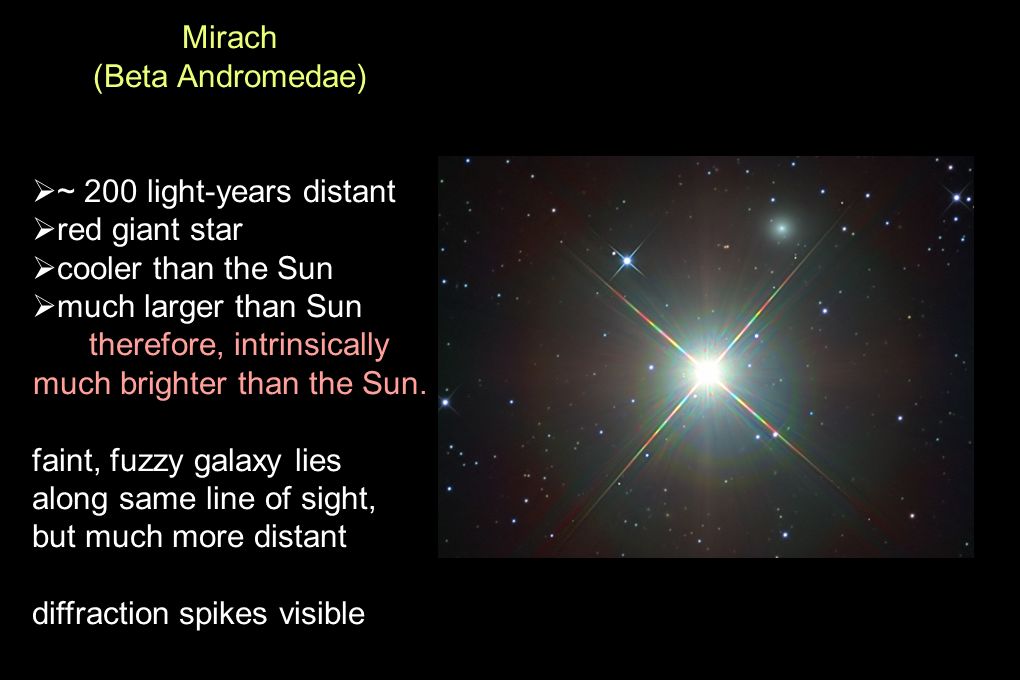 Mirach
(Beta Andromedae)

➢~ 200 light-years distant
➢red giant star
➢cooler than the Sun
➢much larger than Sun
therefore, intrinsically much brighter than the Sun.

faint, fuzzy galaxy lies along same line of sight, but much more distant

diffraction spikes visible